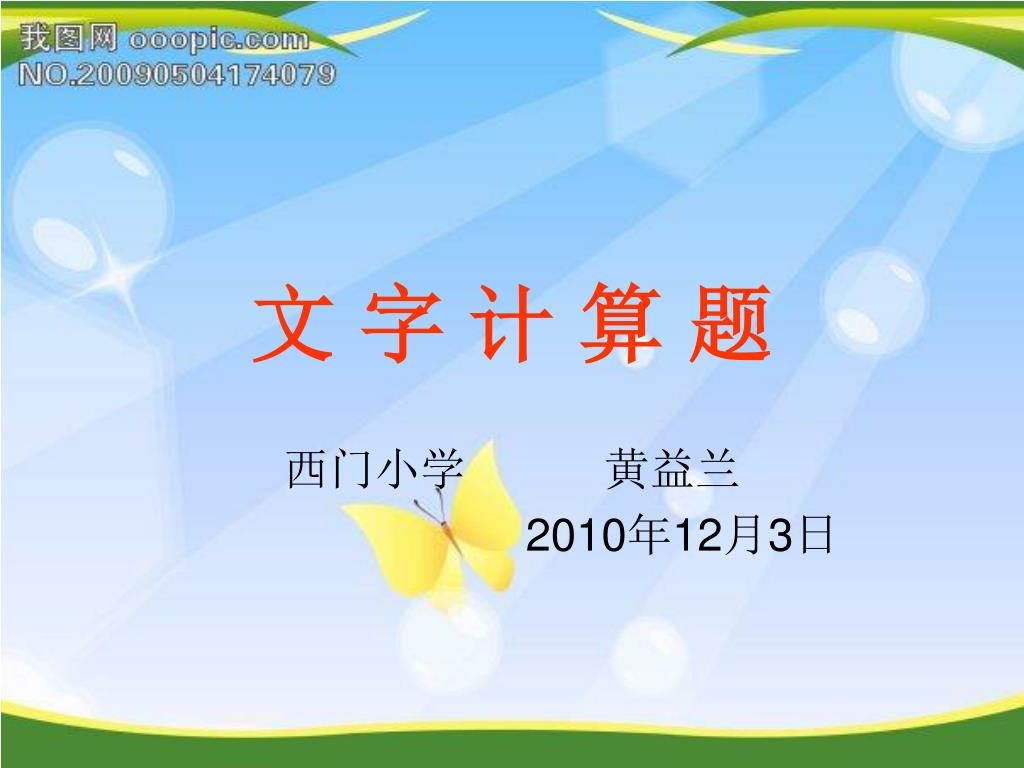 我图网 ooopic.com
NO.20090504174079

文 字 计 算 题

西门小学 黄益兰

2010年12月3日